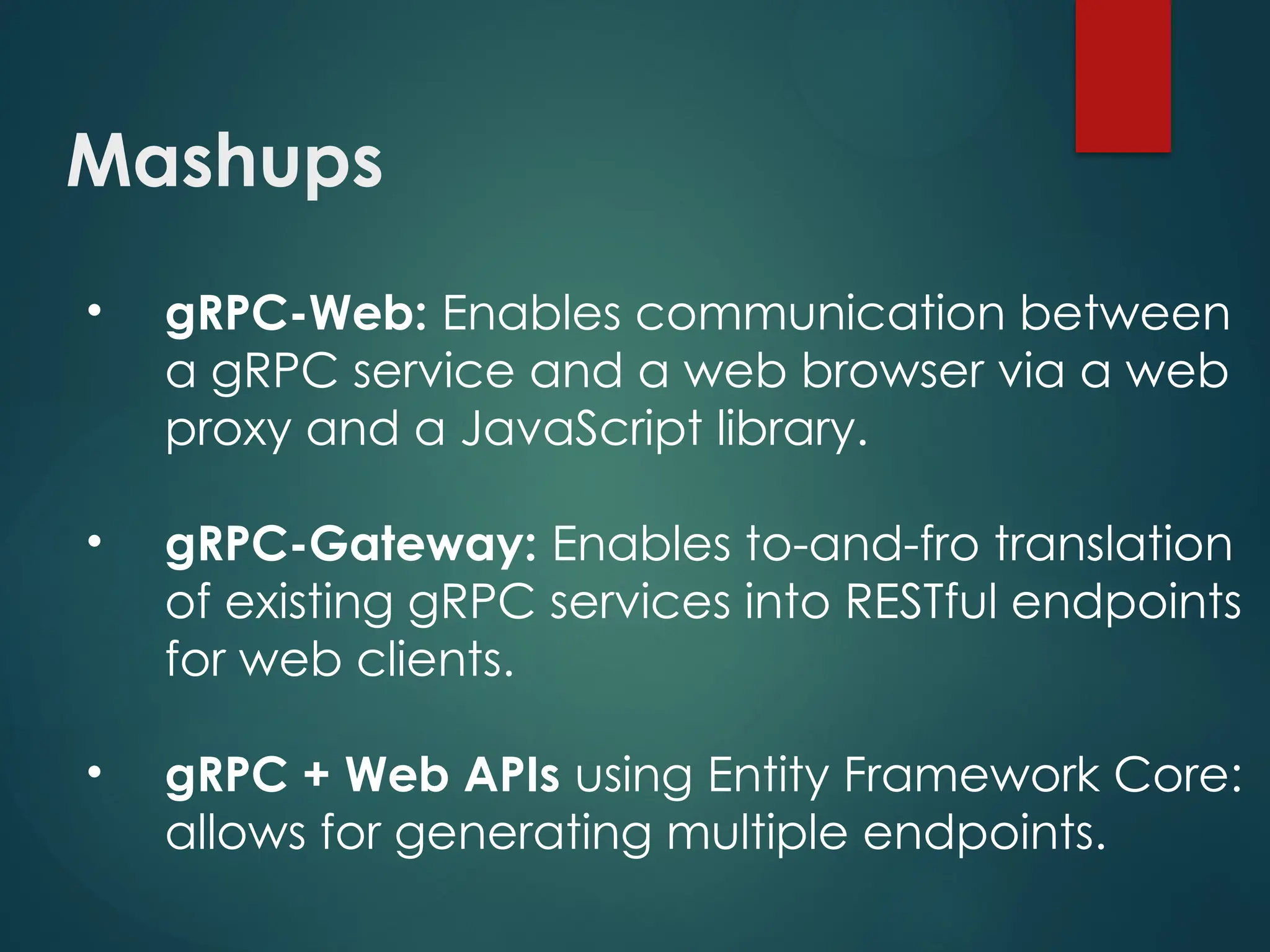 Mashups

• gRPC-Web: Enables communication between a gRPC service and a web browser via a web proxy and a JavaScript library.

• gRPC-Gateway: Enables to-and-fro translation of existing gRPC services into RESTful endpoints for web clients.

• gRPC + Web APIs using Entity Framework Core: allows for generating multiple endpoints.